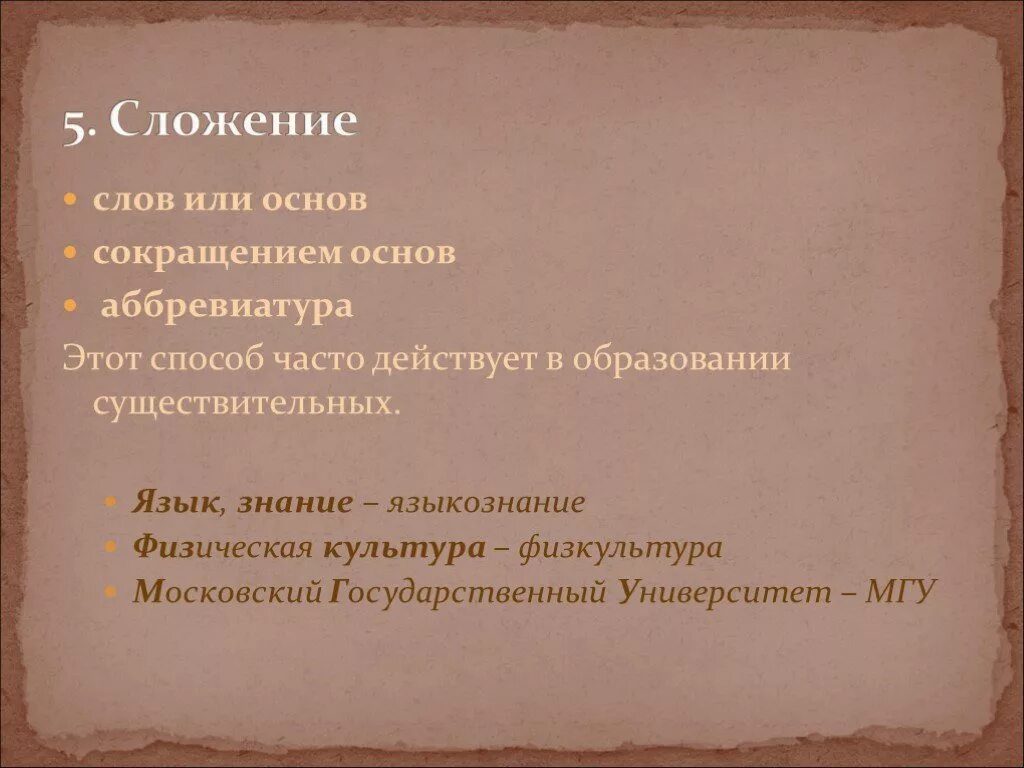 5. Сложение

слов или основ

сокращением основ

аббревиатура

Этот способ часто действует в образовании существительных.

Язык, знание – языкознание

Физическая культура – физкультура

Московский Государственный Университет – МГУ